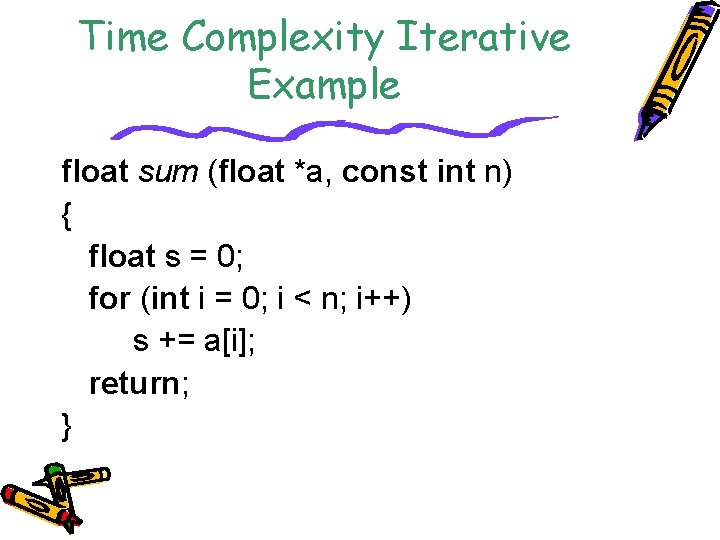 Time Complexity Iterative Example

float sum (float *a, const int n)
{
float s = 0;
for (int i = 0; i < n; i++)
s += a[i];
return;
}